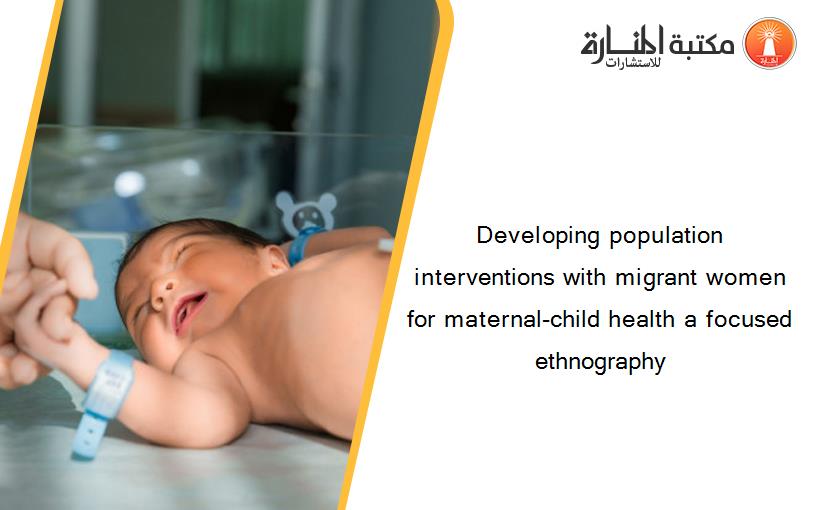 مكتبة المنارة للاستشارات

Developing population interventions with migrant women for maternal-child health a focused ethnography